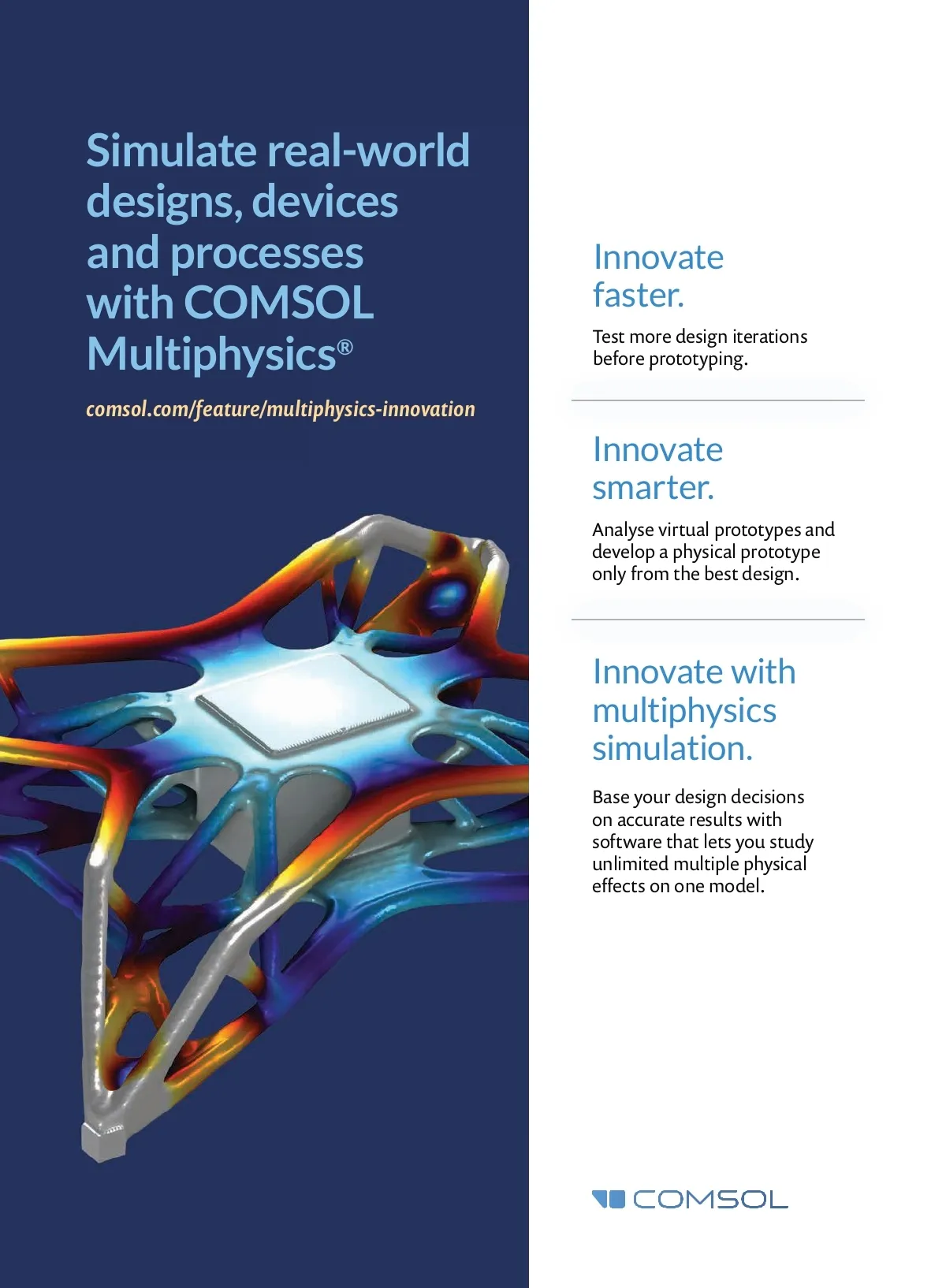 Simulate real-world designs, devices and processes with COMSOL Multiphysics®

comsol.com/feature/multiphysics-innovation

Innovate faster.

Test more design iterations before prototyping.

Innovate smarter.

Analyse virtual prototypes and develop a physical prototype only from the best design.

Innovate with multiphysics simulation.

Base your design decisions on accurate results with software that lets you study unlimited multiple physical effects on one model.

COMSOL